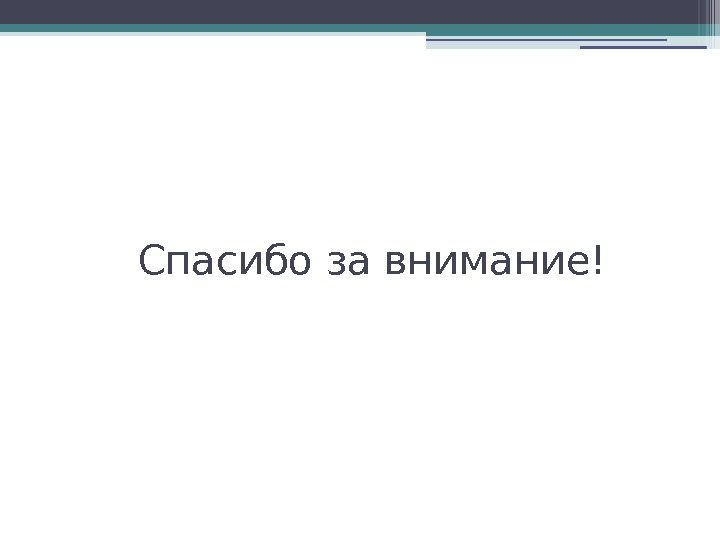 Спасибо за внимание!